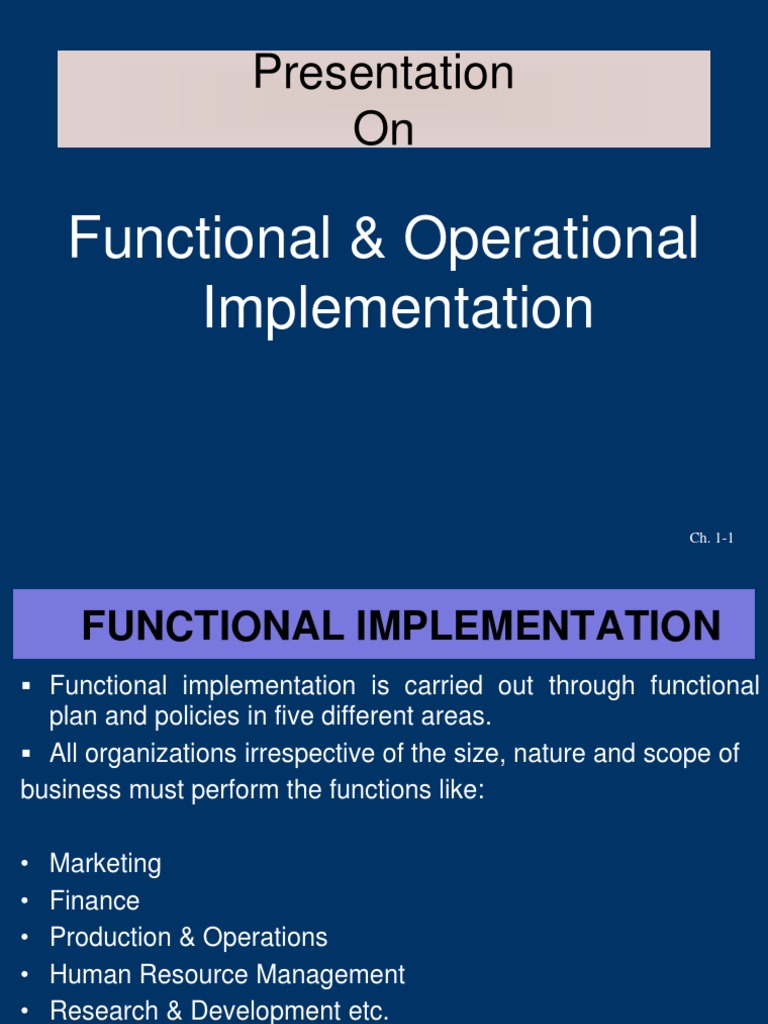 Presentation
On

Functional & Operational Implementation

Ch. 1-1

FUNCTIONAL IMPLEMENTATION

▪ Functional implementation is carried out through functional plan and policies in five different areas.
▪ All organizations irrespective of the size, nature and scope of business must perform the functions like:

• Marketing
• Finance
• Production & Operations
• Human Resource Management
• Research & Development etc.